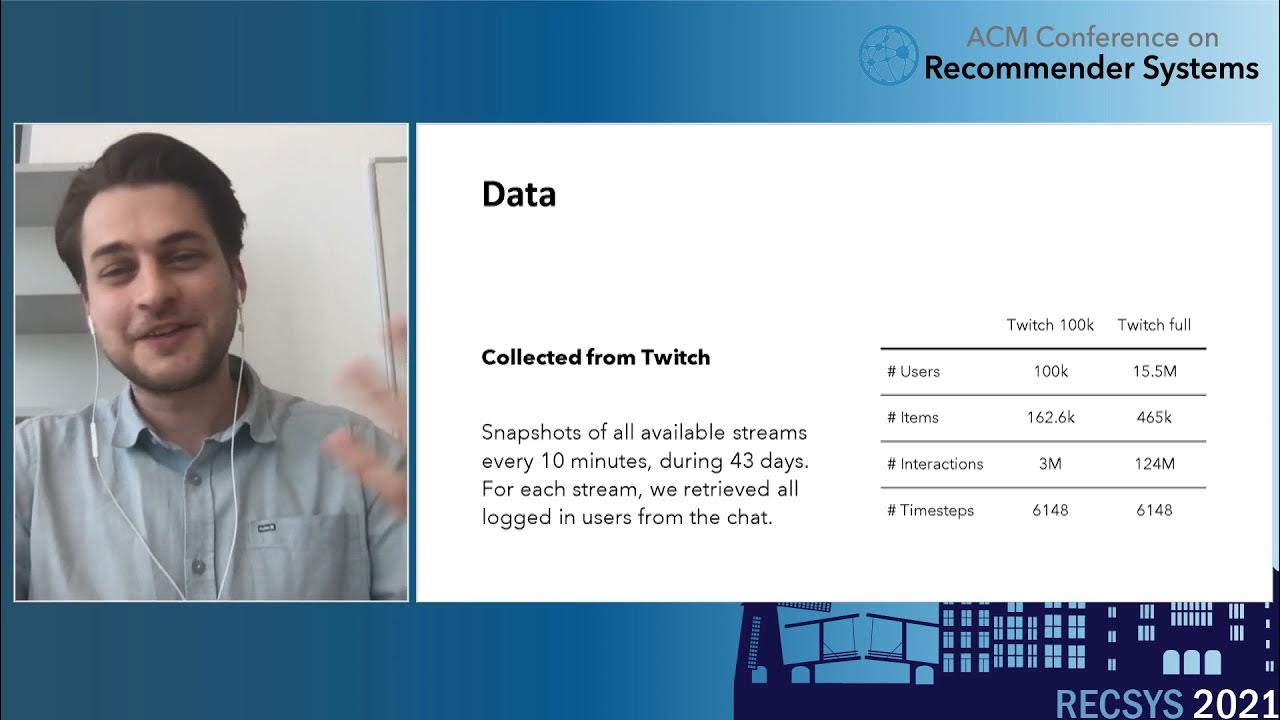 ACM Conference on
Recommender Systems

Data

Collected from Twitch

Snapshots of all available streams every 10 minutes, during 43 days. For each stream, we retrieved all logged in users from the chat.

| | Twitch 100k | Twitch full |
|---|---|---|
| # Users | 100k | 15.5M |
| # Items | 162.6k | 465k |
| # Interactions | 3M | 124M |
| # Timesteps | 6148 | 6148 |

RECSYS 2021